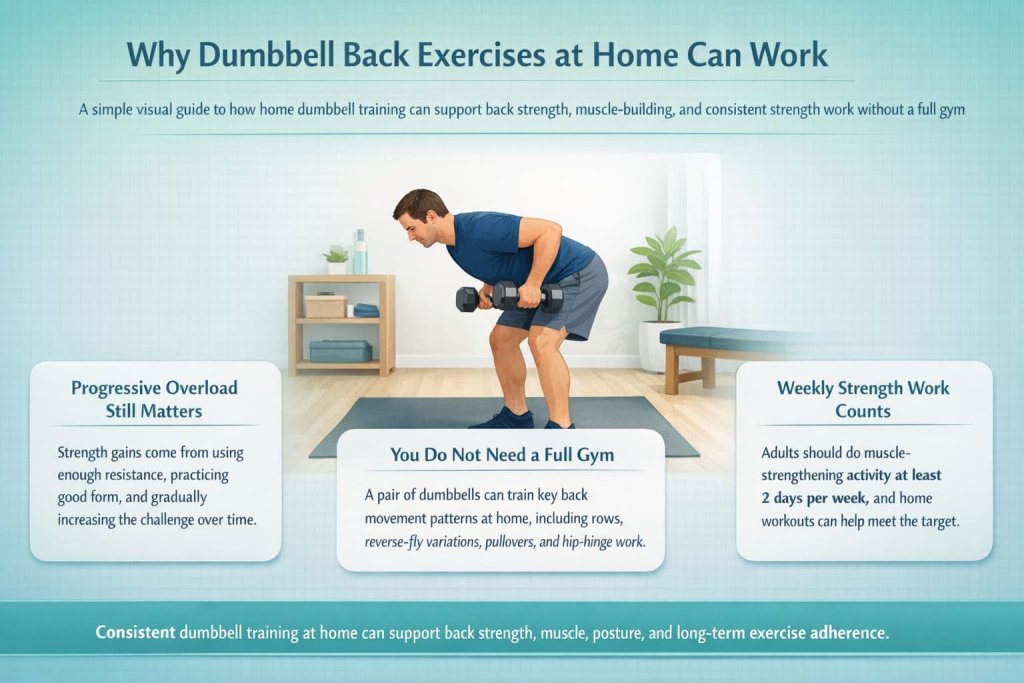 Why Dumbbell Back Exercises at Home Can Work

A simple visual guide to how home dumbbell training can support back strength, muscle-building, and consistent strength work without a full gym

Progressive Overload Still Matters

Strength gains come from using enough resistance, practicing good form, and gradually increasing the challenge over time.

You Do Not Need a Full Gym

A pair of dumbbells can train key back movement patterns at home, including rows, reverse-fly variations, pullovers, and hip-hinge work.

Weekly Strength Work Counts

Adults should do muscle-strengthening activity at least 2 days per week, and home workouts can help meet the target.

Consistent dumbbell training at home can support back strength, muscle, posture, and long-term exercise adherence.